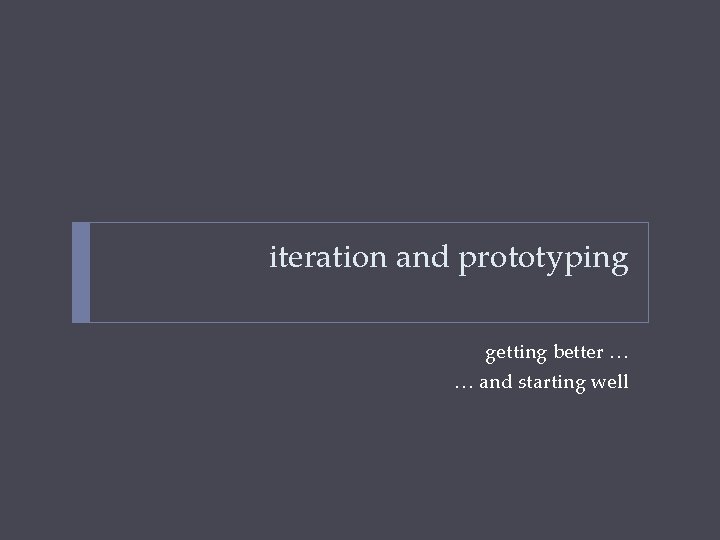 iteration and prototyping

getting better …
… and starting well